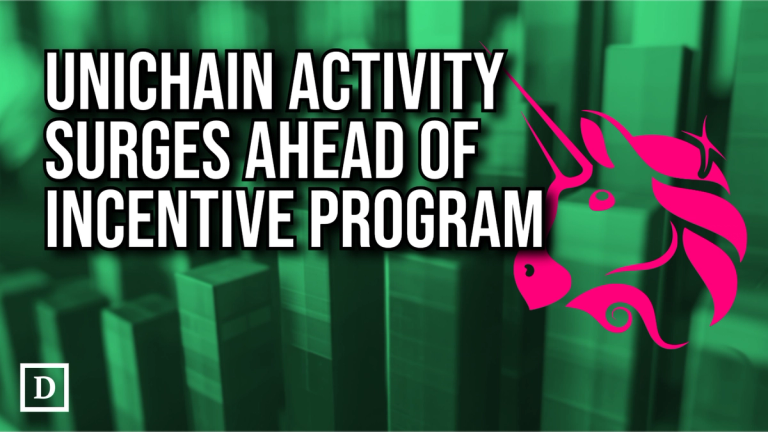 UNICHAIN ACTIVITY SURGES AHEAD OF INCENTIVE PROGRAM

D